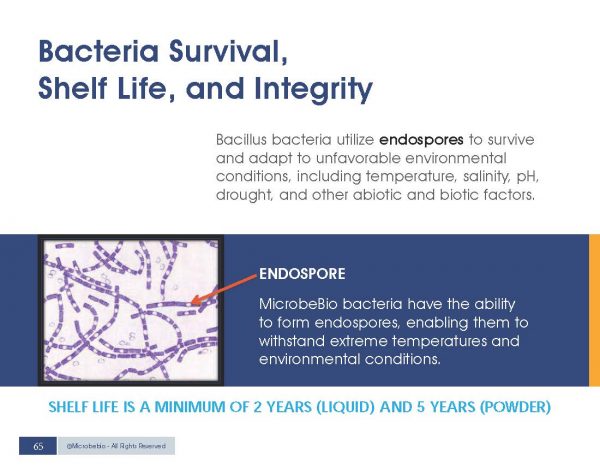 Bacteria Survival, Shelf Life, and Integrity

Bacillus bacteria utilize endospores to survive and adapt to unfavorable environmental conditions, including temperature, salinity, pH, drought, and other abiotic and biotic factors.

ENDOSPORE

MicrobeBio bacteria have the ability to form endospores, enabling them to withstand extreme temperatures and environmental conditions.

SHELF LIFE IS A MINIMUM OF 2 YEARS (LIQUID) AND 5 YEARS (POWDER)

65

@Microbebio - All Rights Reserved